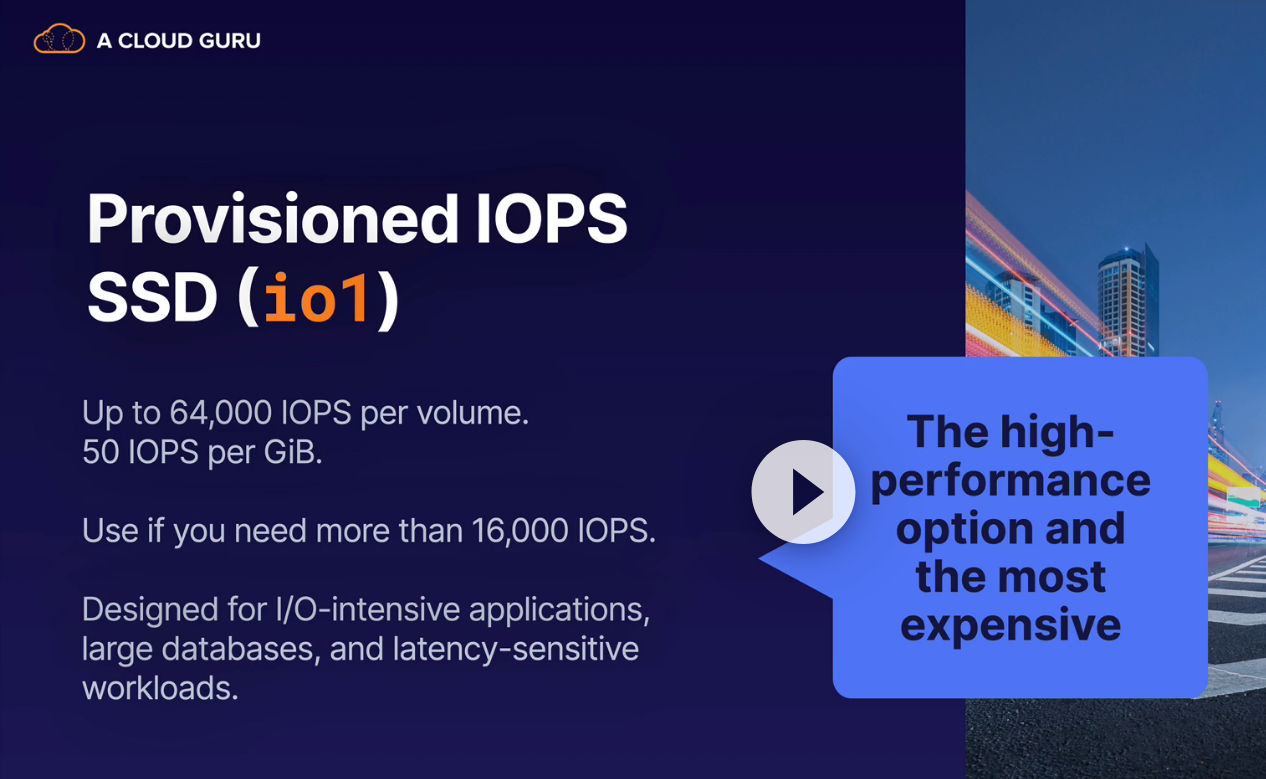 A CLOUD GURU

Provisioned IOPS SSD (io1)

Up to 64,000 IOPS per volume.
50 IOPS per GiB.

Use if you need more than 16,000 IOPS.

Designed for I/O-intensive applications, large databases, and latency-sensitive workloads.

The high-performance option and the most expensive